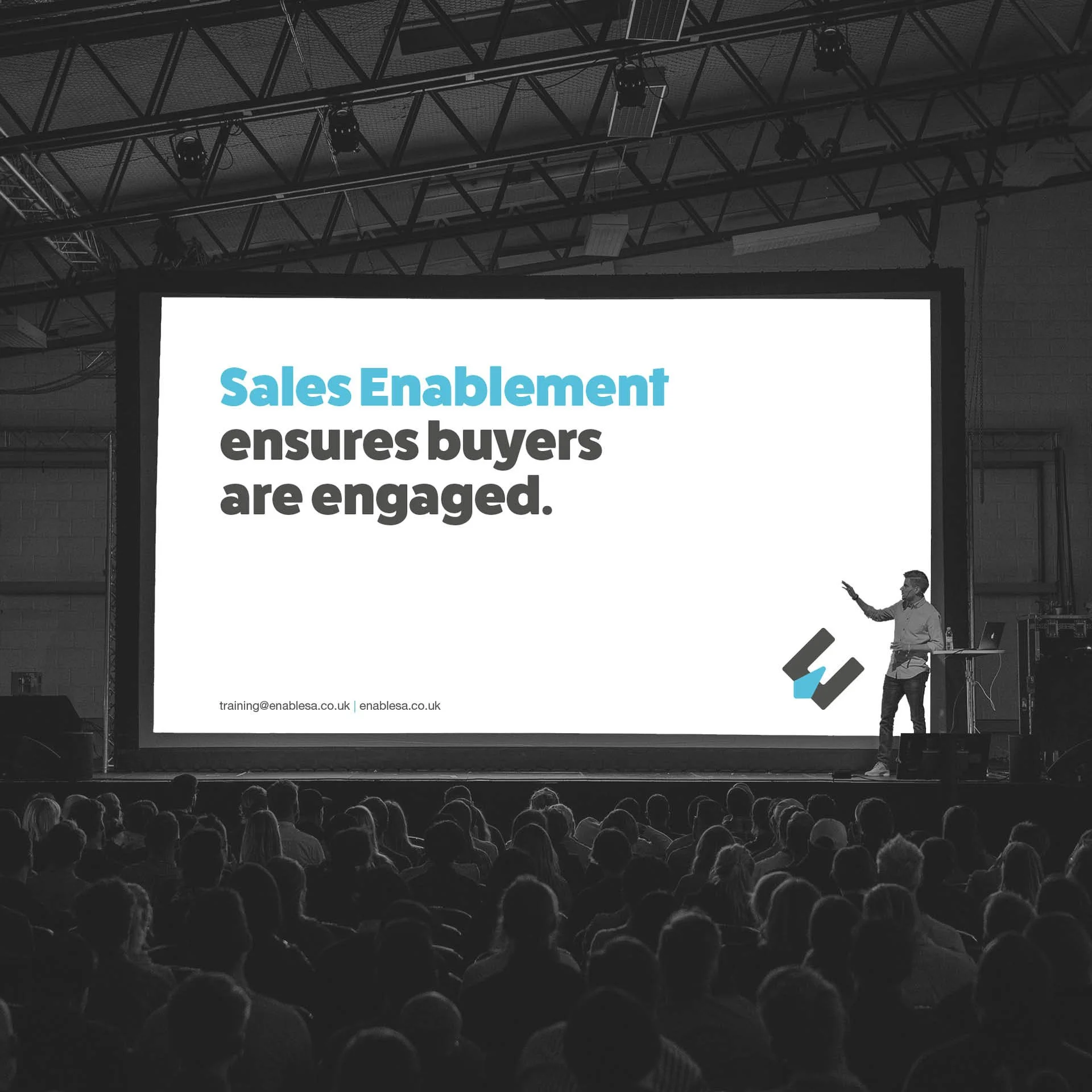 Sales Enablement ensures buyers are engaged.

training@enablesa.co.uk | enablesa.co.uk